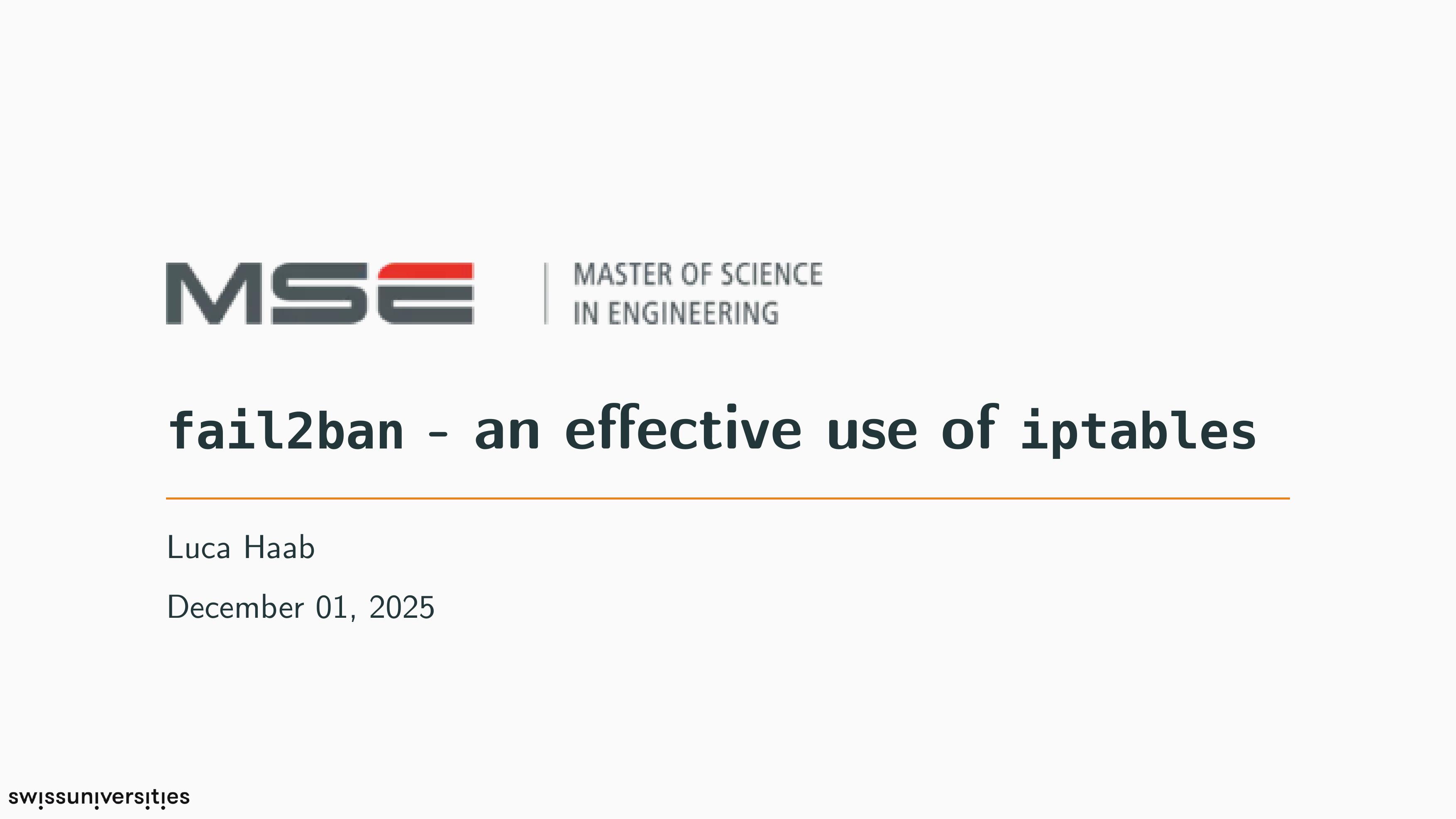 MSE
MASTER OF SCIENCE IN ENGINEERING

fail2ban - an effective use of iptables

Luca Haab

December 01, 2025

swissuniversities